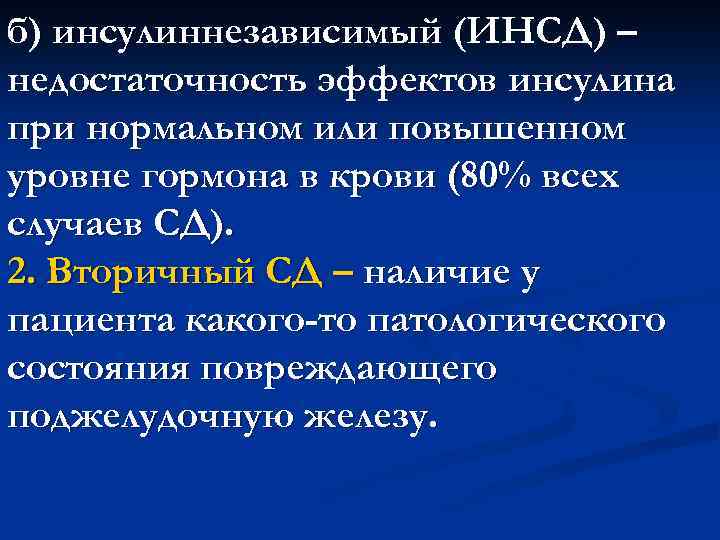 б) инсулиннезависимый (ИНСД) – недостаточность эффектов инсулина при нормальном или повышенном уровне гормона в крови (80% всех случаев СД).

2. Вторичный СД – наличие у пациента какого-то патологического состояния повреждающего поджелудочную железу.